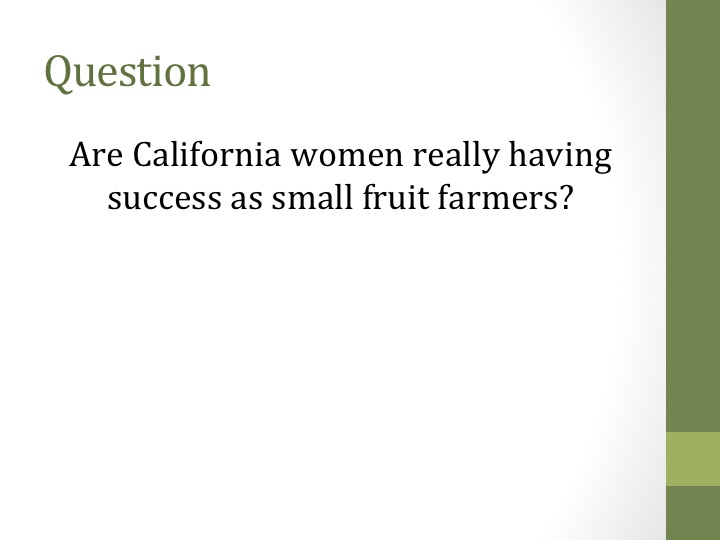 Question

Are California women really having success as small fruit farmers?